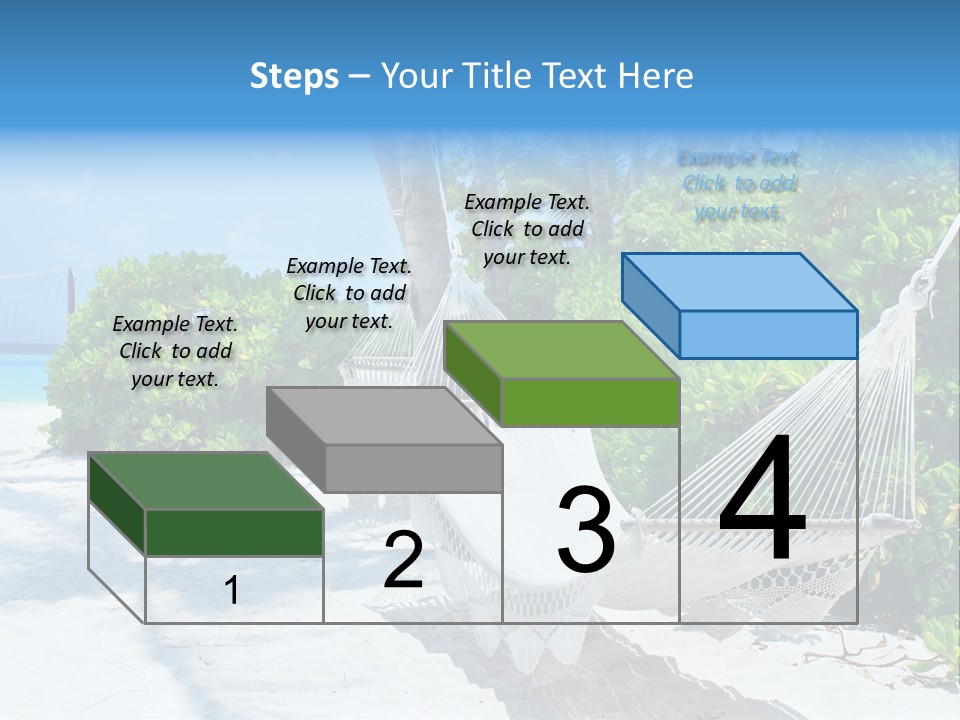 Steps – Your Title Text Here

Example Text. Click to add your text.

Example Text. Click to add your text.

Example Text. Click to add your text.

Example Text. Click to add your text.

1

2

3

4